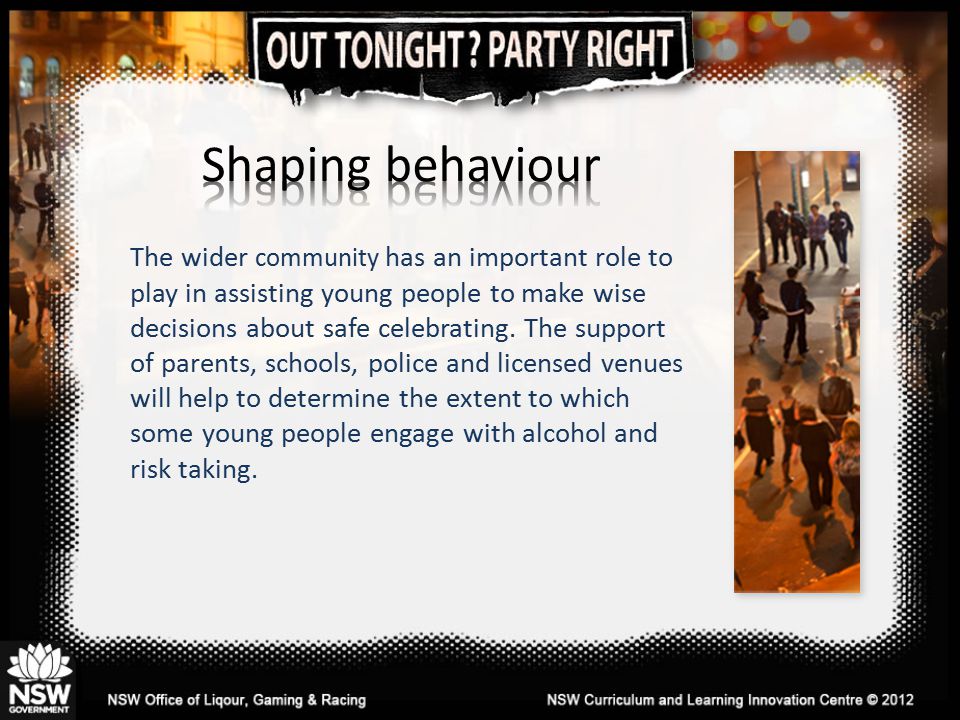 OUT TONIGHT? PARTY RIGHT

Shaping behaviour

The wider community has an important role to play in assisting young people to make wise decisions about safe celebrating. The support of parents, schools, police and licensed venues will help to determine the extent to which some young people engage with alcohol and risk taking.

NSW GOVERNMENT

NSW Office of Liqour, Gaming & Racing

NSW Curriculum and Learning Innovation Centre © 2012